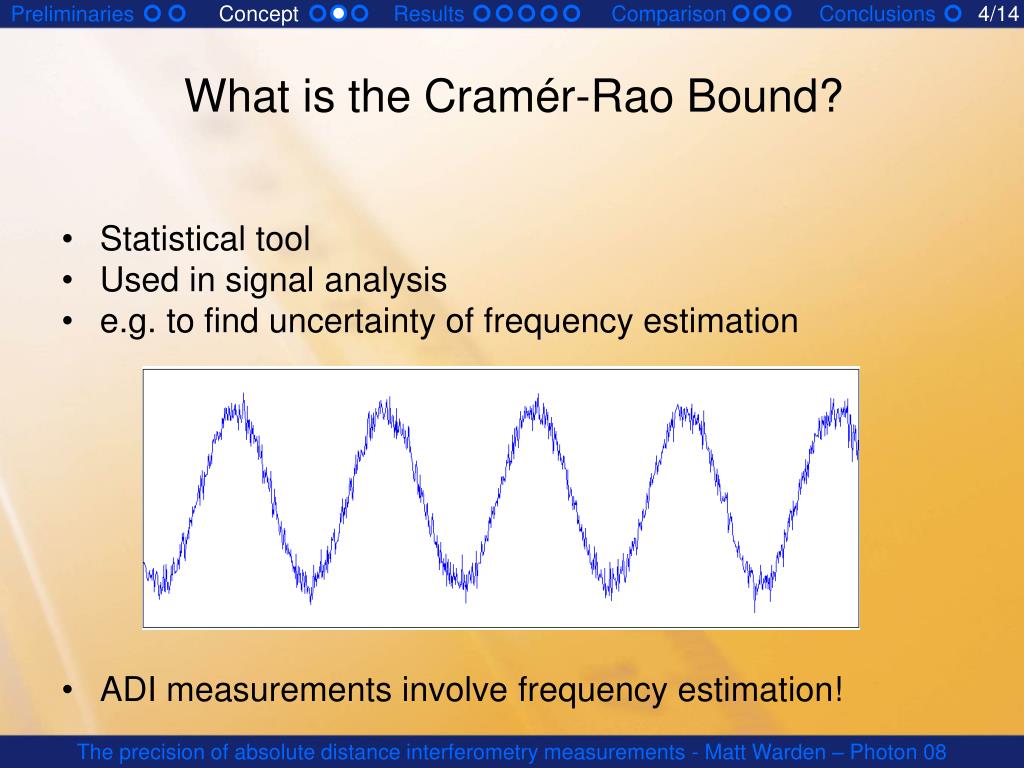 Preliminaries Concept Results Comparison Conclusions 4/14

What is the Cramér-Rao Bound?

• Statistical tool
• Used in signal analysis
• e.g. to find uncertainty of frequency estimation

• ADI measurements involve frequency estimation!

The precision of absolute distance interferometry measurements - Matt Warden – Photon 08